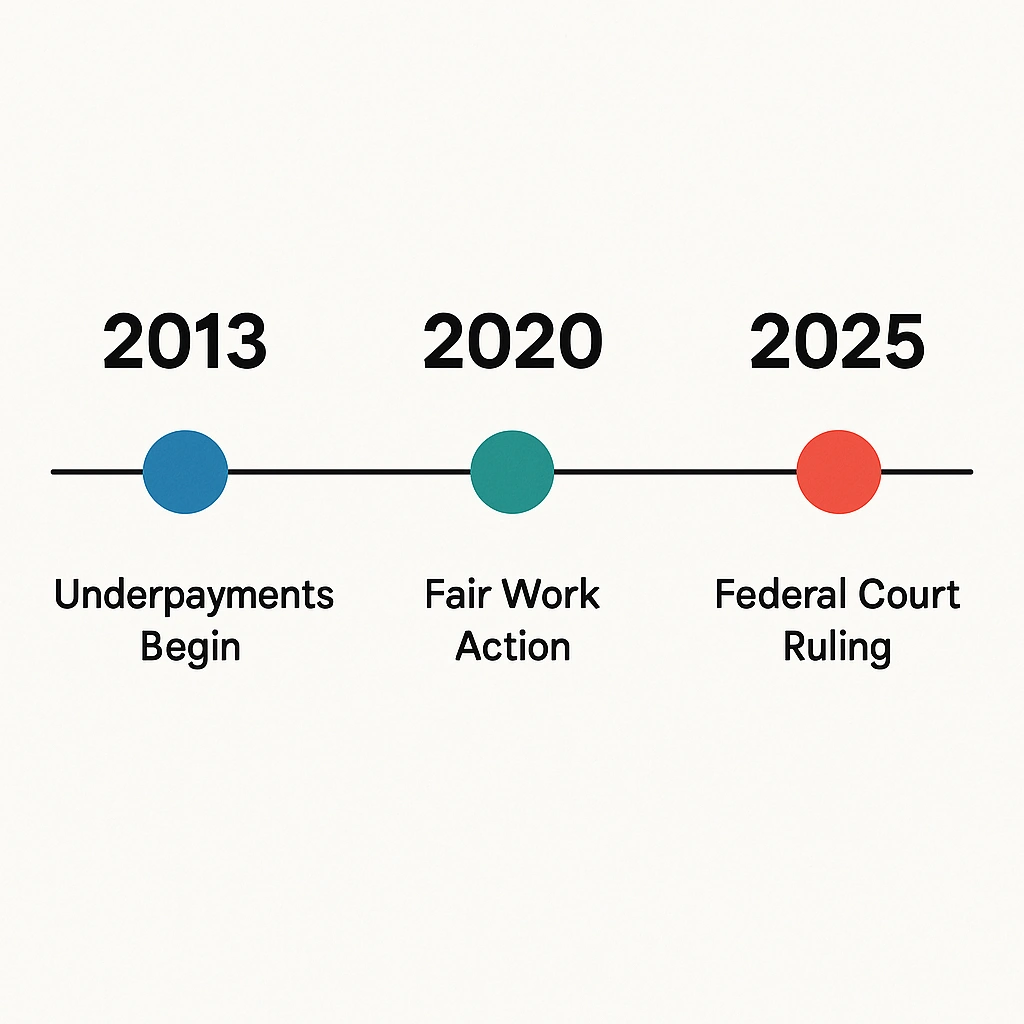 2013

Underpayments Begin

2020

Fair Work Action

2025

Federal Court Ruling